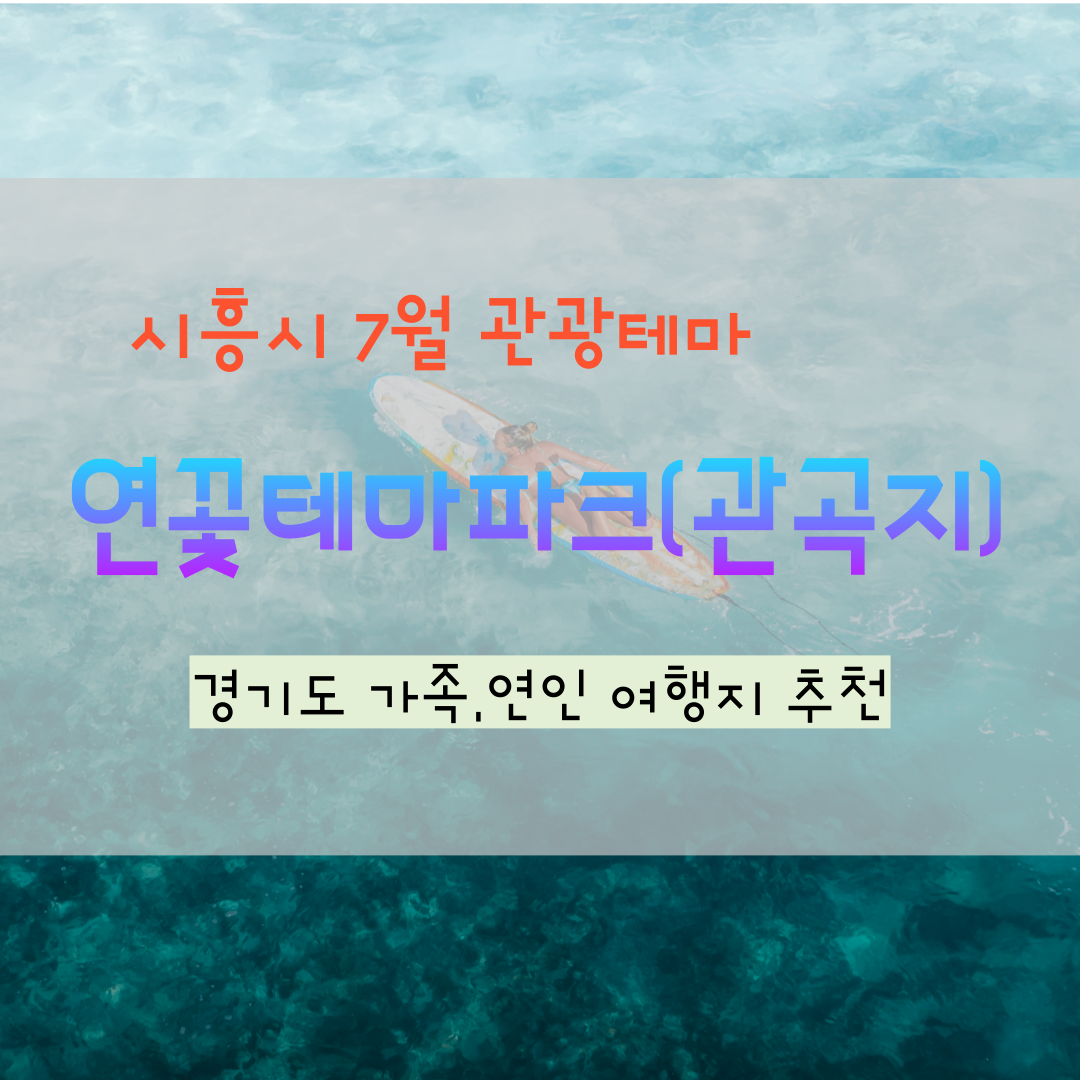 시흥시 7월 관광테마

연꽃테마파크(관곡지)

경기도 가족,연인 여행지 추천